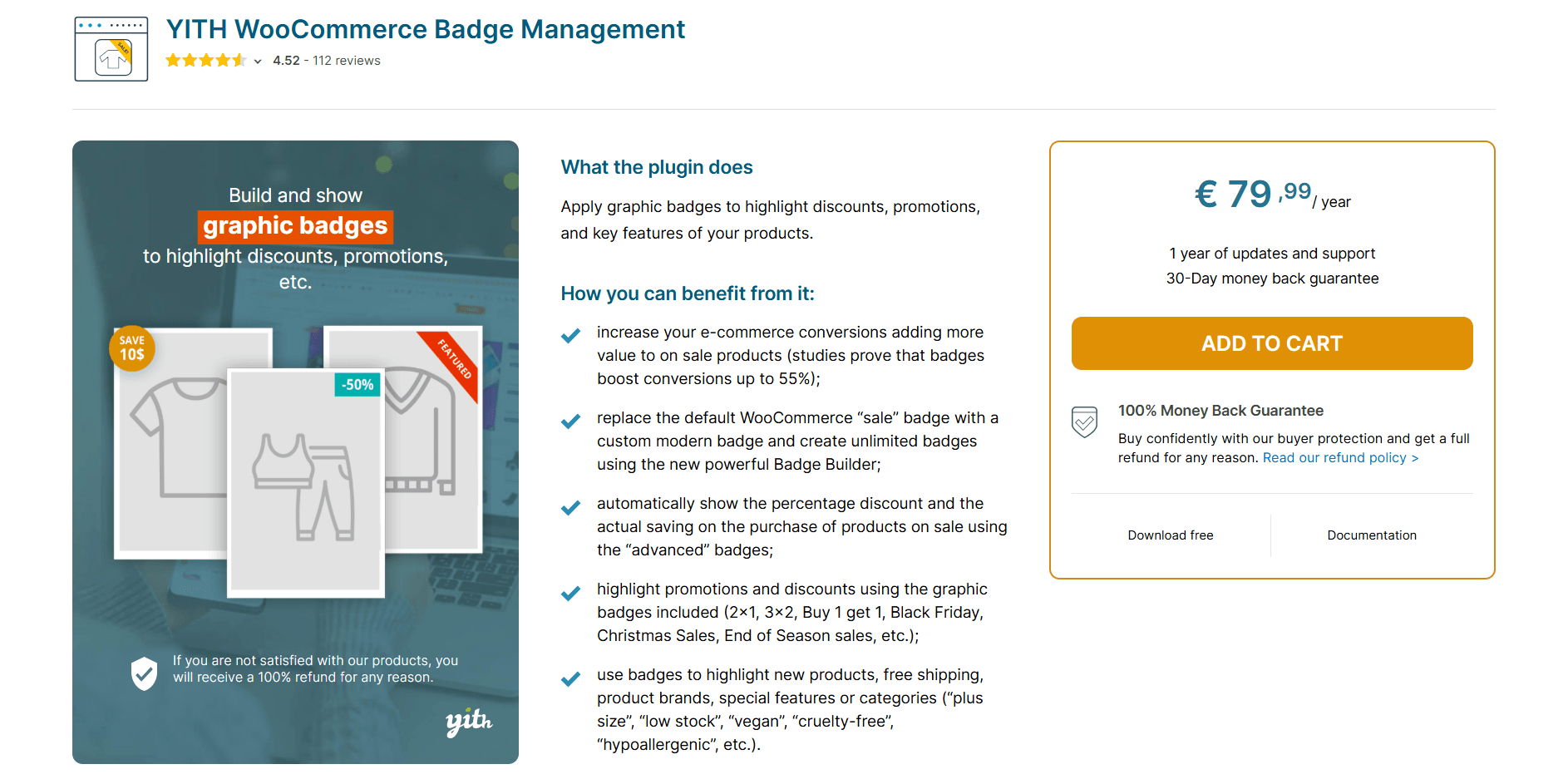 YITH WooCommerce Badge Management

4.52 - 112 reviews

Build and show
graphic badges
to highlight discounts, promotions, etc.

SAVE 10$

-50%

FEATURED

If you are not satisfied with our products, you will receive a 100% refund for any reason.

yith

What the plugin does

Apply graphic badges to highlight discounts, promotions, and key features of your products.

How you can benefit from it:

increase your e-commerce conversions adding more value to on sale products (studies prove that badges boost conversions up to 55%);

replace the default WooCommerce “sale” badge with a custom modern badge and create unlimited badges using the new powerful Badge Builder;

automatically show the percentage discount and the actual saving on the purchase of products on sale using the “advanced” badges;

highlight promotions and discounts using the graphic badges included (2×1, 3×2, Buy 1 get 1, Black Friday, Christmas Sales, End of Season sales, etc.);

use badges to highlight new products, free shipping, product brands, special features or categories (“plus size”, “low stock”, “vegan”, “cruelty-free”, “hypoallergenic”, etc.).

€ 79 ,99 / year

1 year of updates and support
30-Day money back guarantee

ADD TO CART

100% Money Back Guarantee

Buy confidently with our buyer protection and get a full refund for any reason. Read our refund policy >

Download free

Documentation